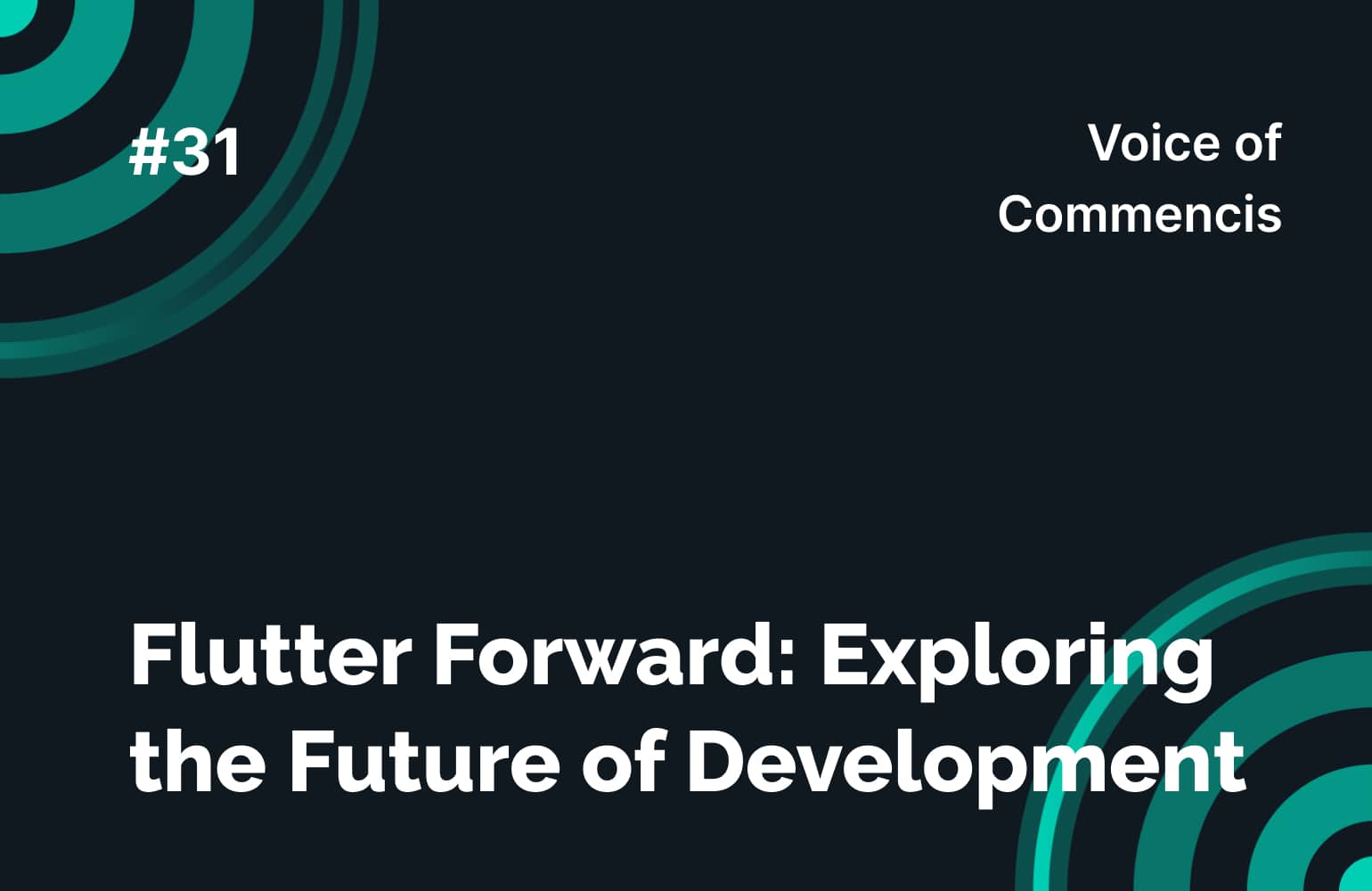 #31

Voice of Commencis

Flutter Forward: Exploring the Future of Development